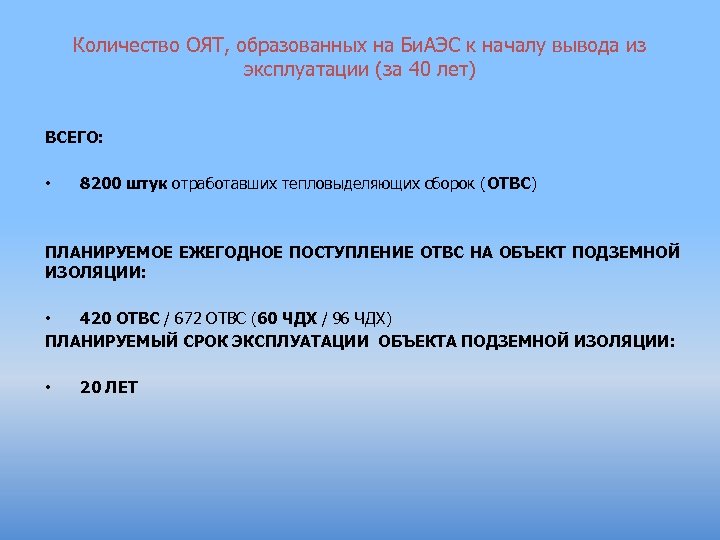 Количество ОЯТ, образованных на БиАЭС к началу вывода из эксплуатации (за 40 лет)

ВСЕГО:

• 8200 штук отработавших тепловыделяющих сборок (ОТВС)

ПЛАНИРУЕМОЕ ЕЖЕГОДНОЕ ПОСТУПЛЕНИЕ ОТВС НА ОБЪЕКТ ПОДЗЕМНОЙ ИЗОЛЯЦИИ:

• 420 ОТВС / 672 ОТВС (60 ЧДХ / 96 ЧДХ)

ПЛАНИРУЕМЫЙ СРОК ЭКСПЛУАТАЦИИ ОБЪЕКТА ПОДЗЕМНОЙ ИЗОЛЯЦИИ:

• 20 ЛЕТ